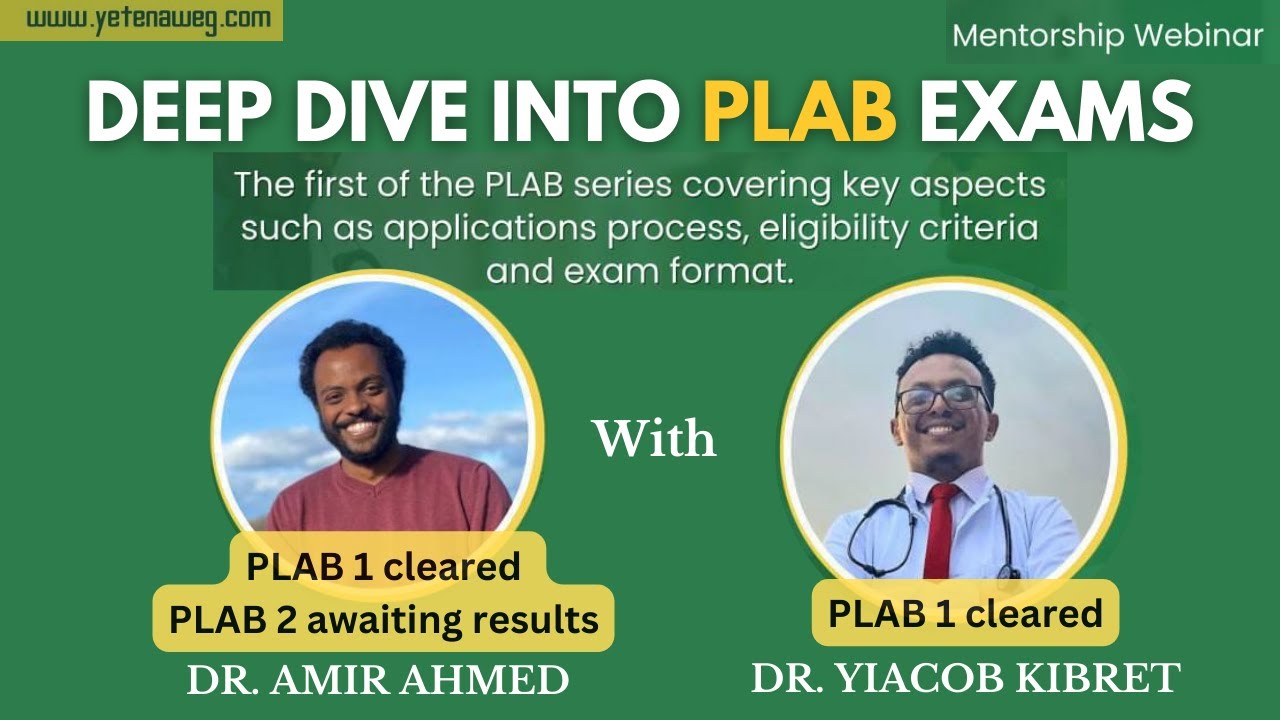 www.yetenaweg.com

Mentorship Webinar

DEEP DIVE INTO PLAB EXAMS

The first of the PLAB series covering key aspects such as applications process, eligibility criteria and exam format.

With

PLAB 1 cleared
PLAB 2 awaiting results
DR. AMIR AHMED

PLAB 1 cleared
DR. YIACOB KIBRET